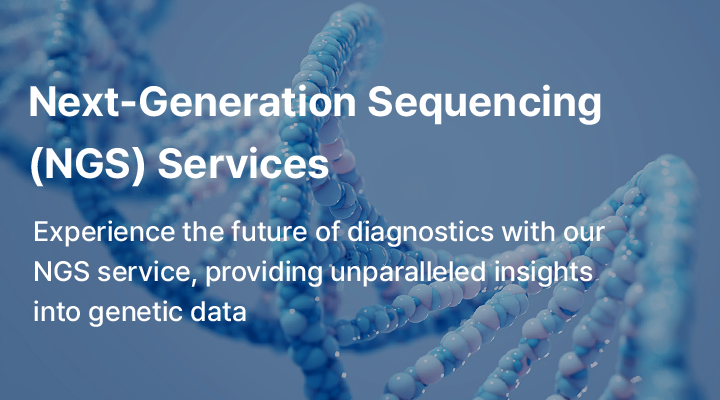 Next-Generation Sequencing (NGS) Services

Experience the future of diagnostics with our NGS service, providing unparalleled insights into genetic data